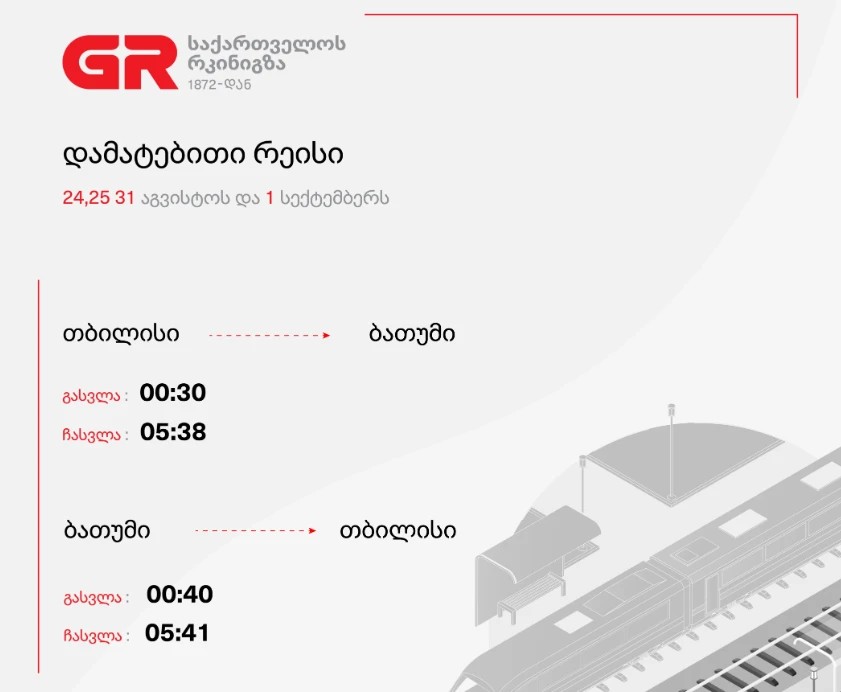 GR საქართველოს რკინიგზა 1872-დან

დამატებითი რეისი

24,25 31 აგვისტოს და 1 სექტემბერს

თბილისი ბათუმი

გასვლა : 00:30
ჩასვლა : 05:38

ბათუმი თბილისი

გასვლა : 00:40
ჩასვლა : 05:41